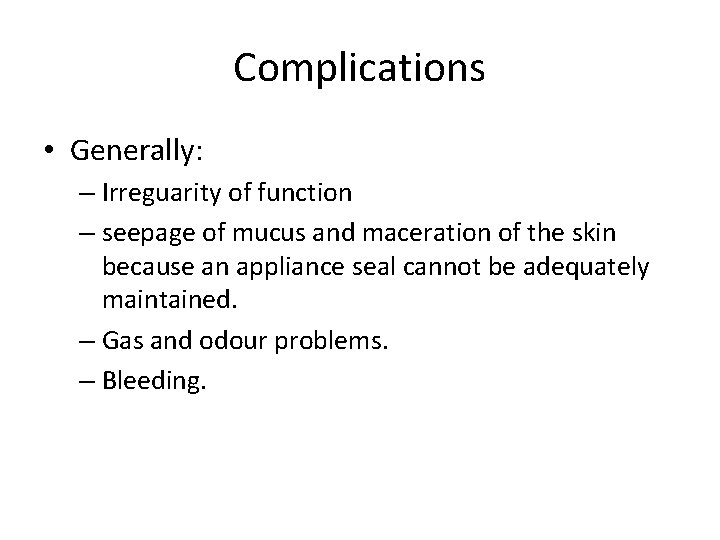 Complications

• Generally:
– Irreguarity of function
– seepage of mucus and maceration of the skin because an appliance seal cannot be adequately maintained.
– Gas and odour problems.
– Bleeding.